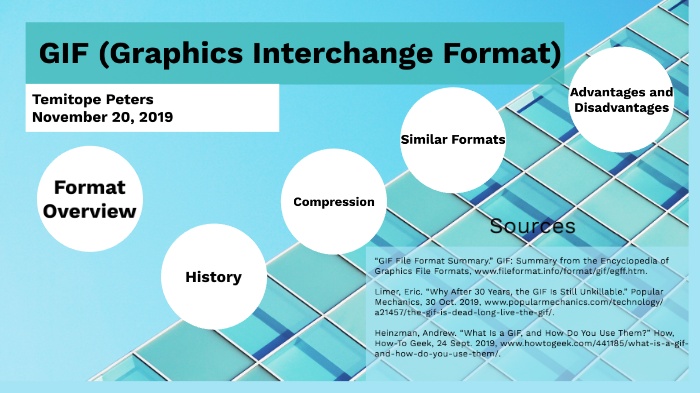 GIF (Graphics Interchange Format)

Temitope Peters
November 20, 2019

Format Overview

History

Compression

Similar Formats

Advantages and Disadvantages

Sources

"GIF File Format Summary." GIF: Summary from the Encyclopedia of Graphics File Formats, www.fileformat.info/format/gif/egff.htm.

Limer, Eric. "Why After 30 Years, the GIF Is Still Unkillable." Popular Mechanics, 30 Oct. 2019, www.popularmechanics.com/technology/a21457/the-gif-is-dead-long-live-the-gif/.

Heinzman, Andrew. "What Is a GIF, and How Do You Use Them?" How, How-To Geek, 24 Sept. 2019, www.howtogeek.com/441185/what-is-a-gif-and-how-do-you-use-them/.